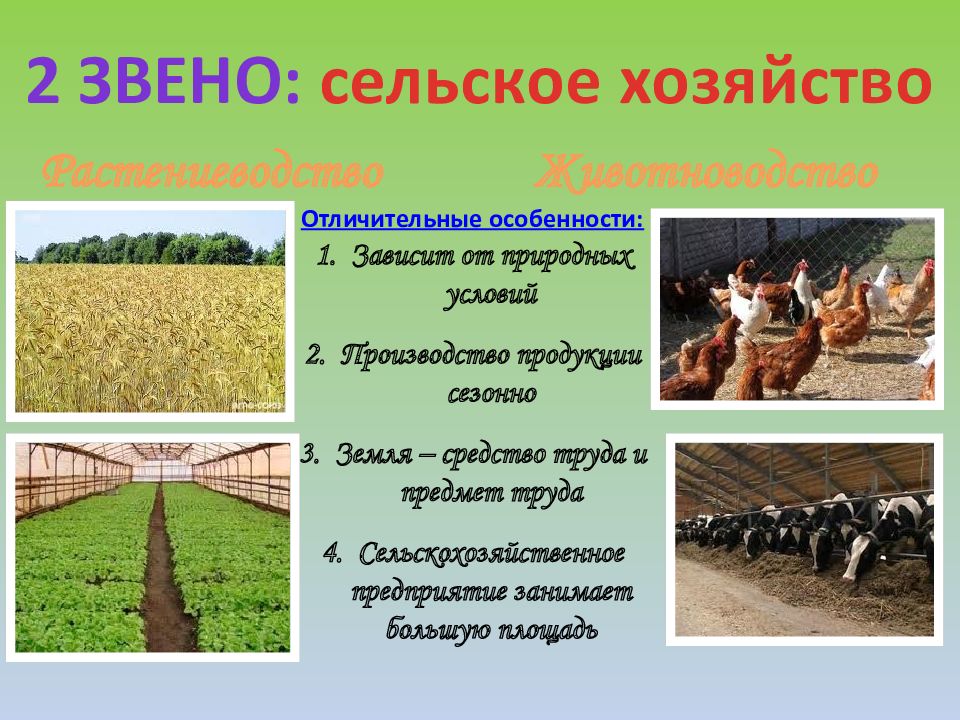 2 ЗВЕНО: сельское хозяйство

Растениеводство

Животноводство

Отличительные особенности:

1. Зависит от природных условий

2. Производство продукции сезонно

3. Земля – средство труда и предмет труда

4. Сельскохозяйственное предприятие занимает большую площадь